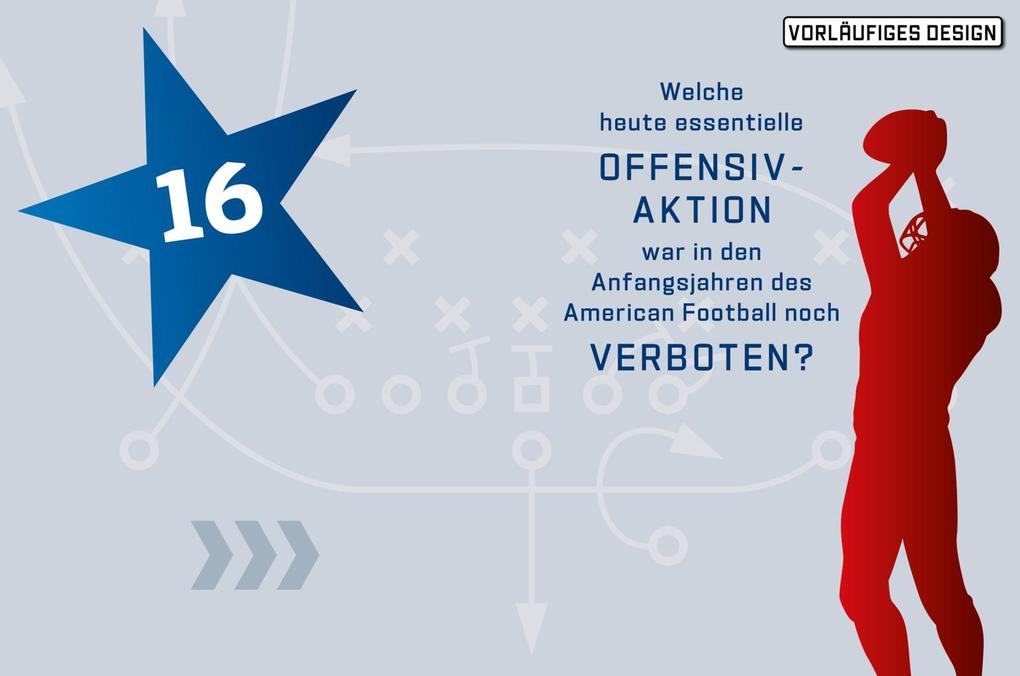 VORLÄUFIGES DESIGN

16

Welche heute essentielle OFFENSIV-AKTION war in den Anfangsjahren des American Football noch VERBOTEN?